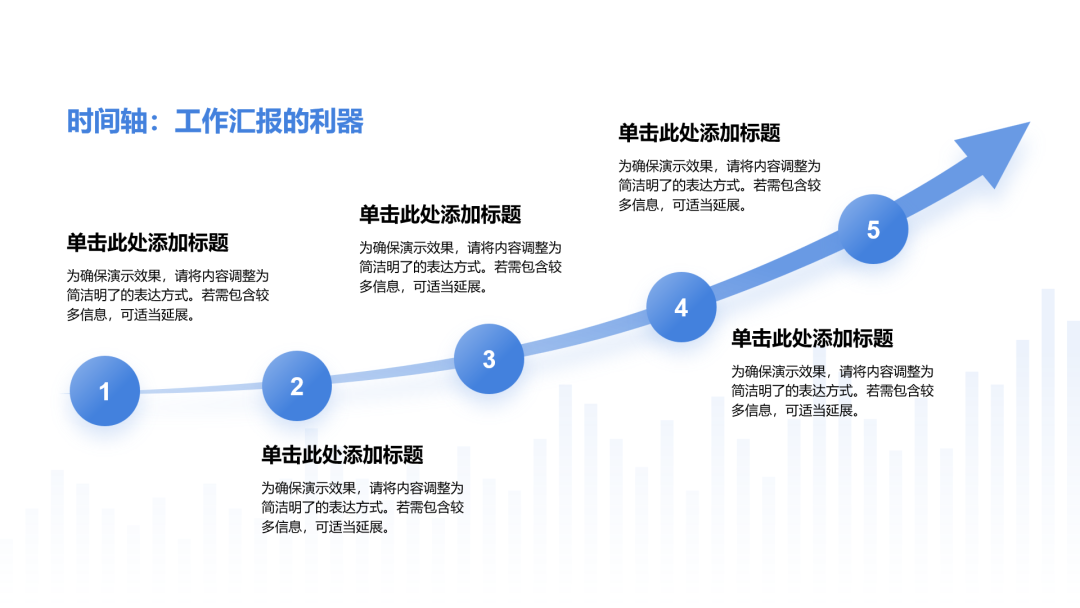 时间轴：工作汇报的利器

单击此处添加标题

为确保演示效果，请将内容调整为简洁明了的表达方式。若需包含较多信息，可适当延展。

1

2

单击此处添加标题

为确保演示效果，请将内容调整为简洁明了的表达方式。若需包含较多信息，可适当延展。

单击此处添加标题

为确保演示效果，请将内容调整为简洁明了的表达方式。若需包含较多信息，可适当延展。

3

4

单击此处添加标题

为确保演示效果，请将内容调整为简洁明了的表达方式。若需包含较多信息，可适当延展。

单击此处添加标题

为确保演示效果，请将内容调整为简洁明了的表达方式。若需包含较多信息，可适当延展。

5